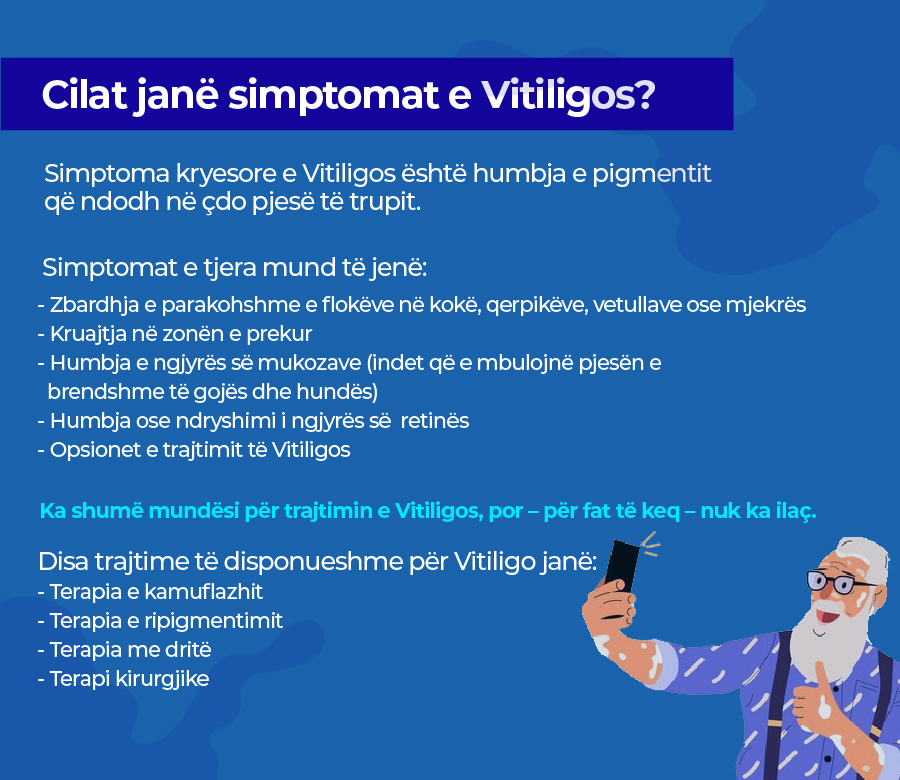 Cilat janë simptomat e Vitiligos?

Simptoma kryesore e Vitiligos është humbja e pigmentit që ndodh në çdo pjesë të trupit.

Simptomat e tjera mund të jenë:
- Zbardhja e parakohshme e flokëve në kokë, qerpikëve, vetullave ose mjekrës
- Kruajtja në zonën e prekur
- Humbja e ngjyrës së mukozave (indet që e mbulojnë pjesën e brendshme të gojës dhe hundës)
- Humbja ose ndryshimi i ngjyrës së retinës
- Opsionet e trajtimit të Vitiligos

Ka shumë mundësi për trajtimin e Vitiligos, por – për fat të keq – nuk ka ilaç.

Disa trajtime të disponueshme për Vitiligo janë:
- Terapia e kamuflazhit
- Terapia e ripigmentimit
- Terapia me dritë
- Terapi kirurgjike